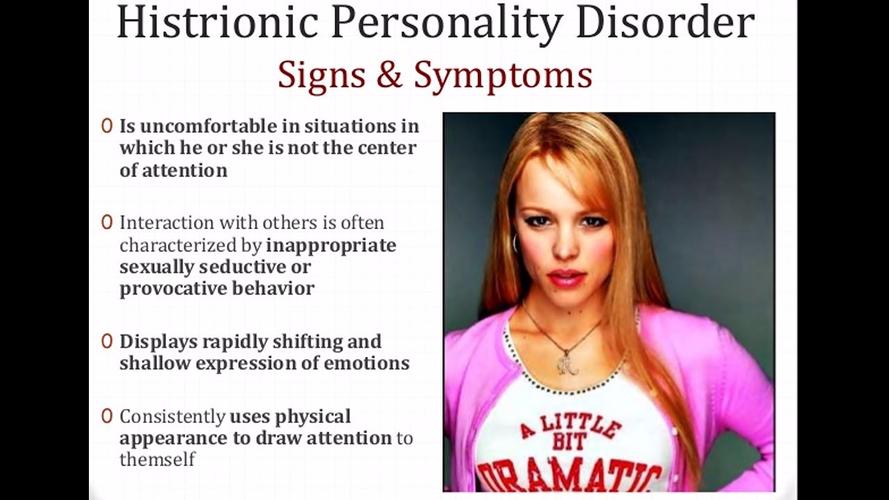 Histrionic Personality Disorder
Signs & Symptoms

O Is uncomfortable in situations in which he or she is not the center of attention

O Interaction with others is often characterized by inappropriate sexually seductive or provocative behavior

O Displays rapidly shifting and shallow expression of emotions

O Consistently uses physical appearance to draw attention to themself

A LITTLE BIT DRAMATIC